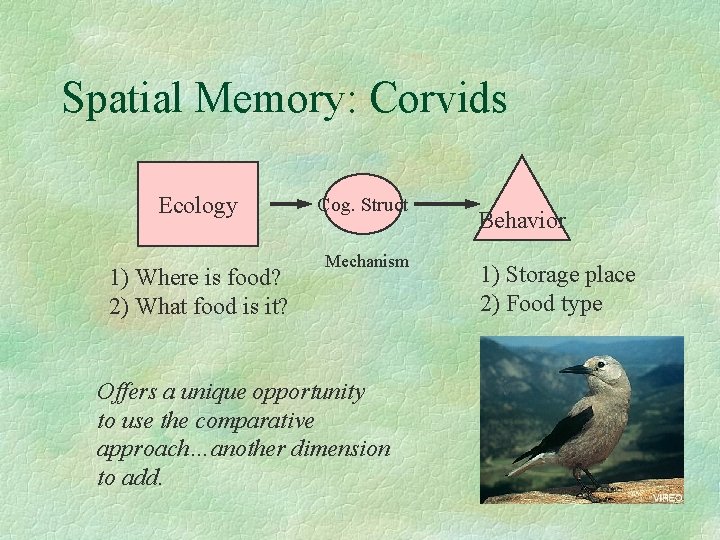 Spatial Memory: Corvids

Ecology

Cog. Struct

Behavior

Mechanism

1) Where is food?
2) What food is it?

1) Storage place
2) Food type

Offers a unique opportunity to use the comparative approach...another dimension to add.

VIREO